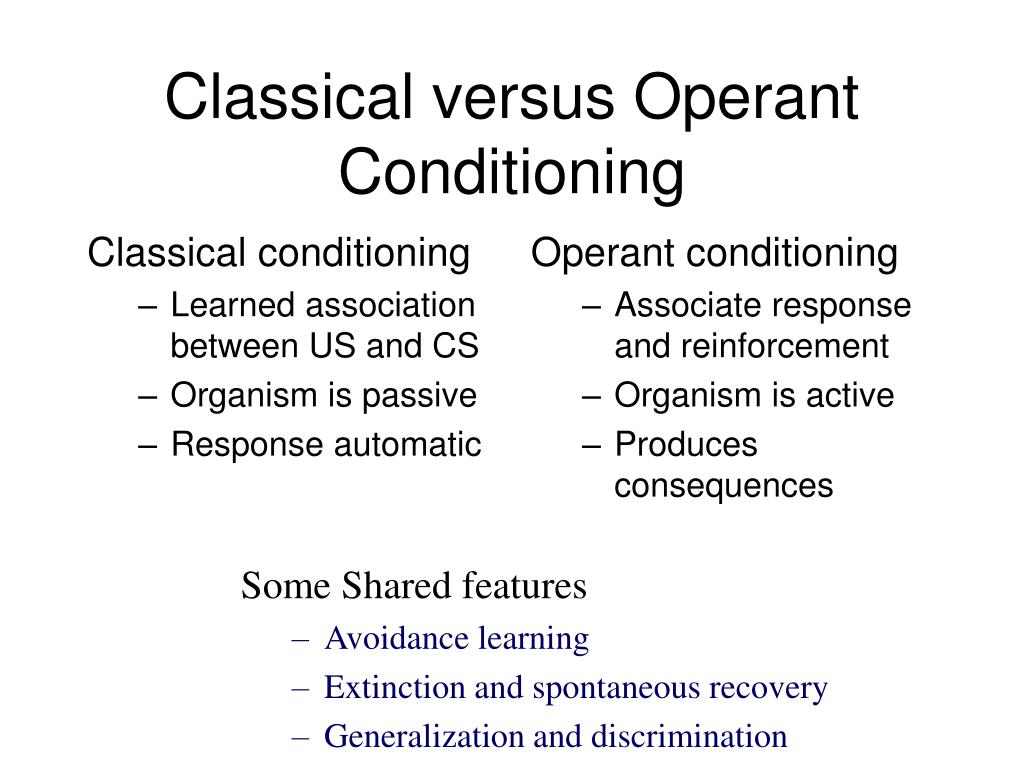 Classical versus Operant Conditioning

Classical conditioning
– Learned association between US and CS
– Organism is passive
– Response automatic

Operant conditioning
– Associate response and reinforcement
– Organism is active
– Produces consequences

Some Shared features
– Avoidance learning
– Extinction and spontaneous recovery
– Generalization and discrimination